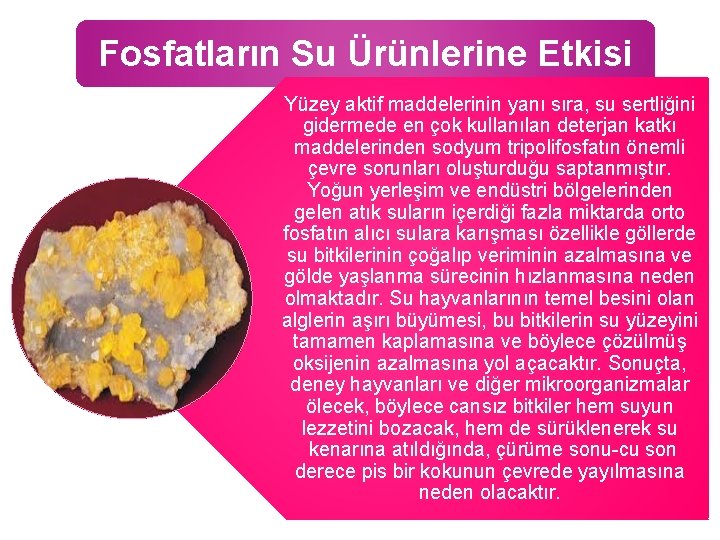 Fosfatların Su Ürünlerine Etkisi

Yüzey aktif maddelerinin yanı sıra, su sertliğini gidermede en çok kullanılan deterjan katkı maddelerinden sodyum tripolifosfatın önemli çevre sorunları oluşturduğu saptanmıştır. Yoğun yerleşim ve endüstri bölgelerinden gelen atık suların içerdiği fazla miktarda orto fosfatın alıcı sulara karışması özellikle göllerde su bitkilerinin çoğalıp veriminin azalmasına ve gölde yaşlanma sürecinin hızlanmasına neden olmaktadır. Su hayvanlarının temel besini olan alglerin aşırı büyümesi, bu bitkilerin su yüzeyini tamamen kaplamasına ve böylece çözülmüş oksijenin azalmasına yol açacaktır. Sonuçta, deney hayvanları ve diğer mikroorganizmalar ölecek, böylece cansız bitkiler hem suyun lezzetini bozacak, hem de sürüklenerek su kenarına atıldığında, çürüme sonu-cu son derece pis bir kokunun çevrede yayılmasına neden olacaktır.